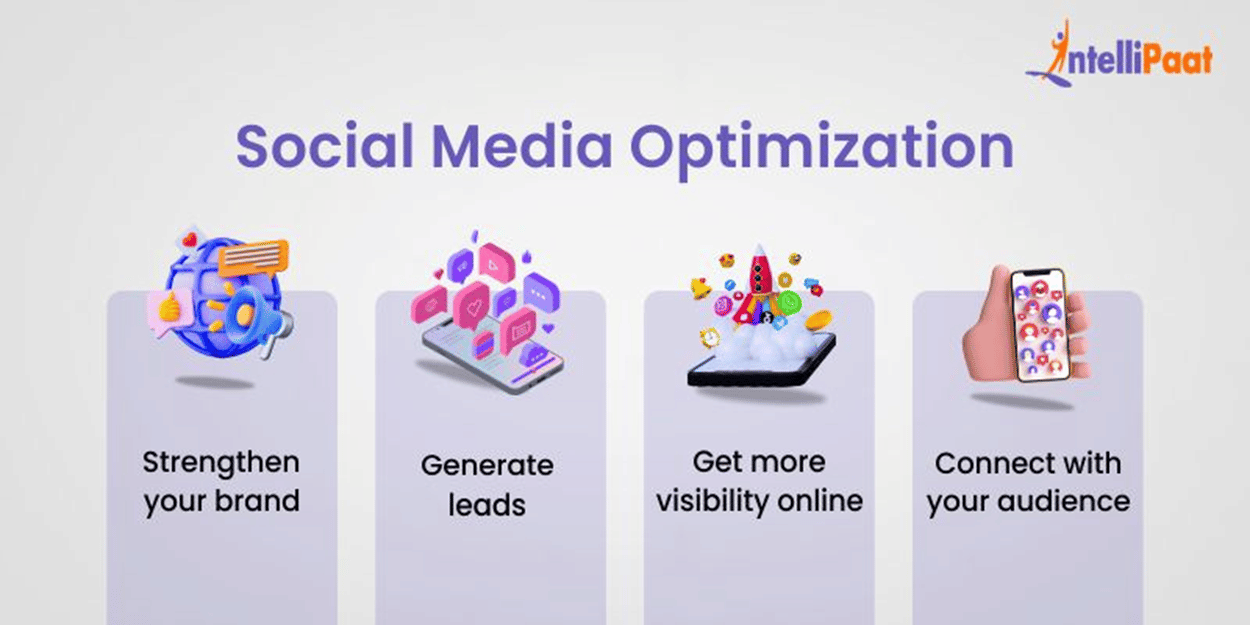 IntelliPaat

Social Media Optimization

Strengthen your brand

Generate leads

Get more visibility online

Connect with your audience